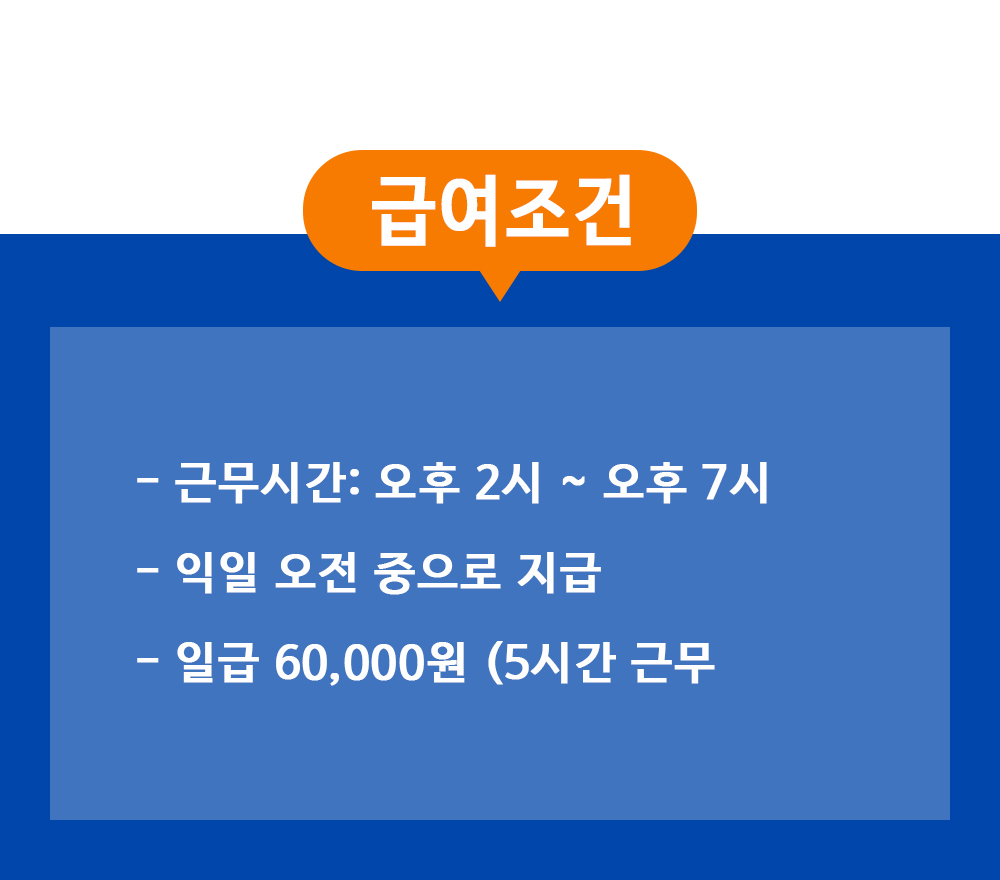 급여조건

- 근무시간: 오후 2시 ~ 오후 7시

- 익일 오전 중으로 지급

- 일급 60,000원 (5시간 근무